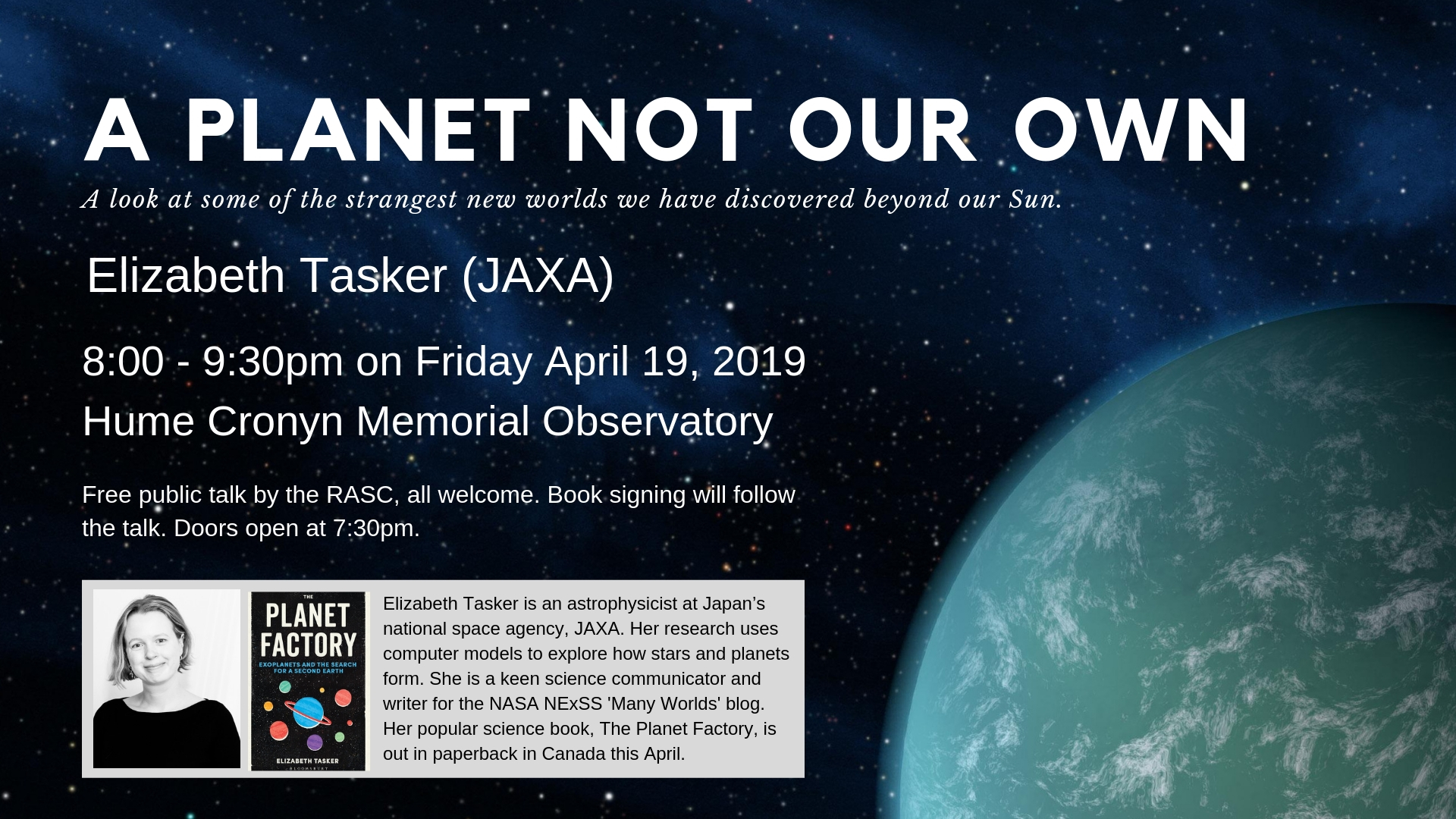 A PLANET NOT OUR OWN

A look at some of the strangest new worlds we have discovered beyond our Sun.

Elizabeth Tasker (JAXA)

8:00 - 9:30pm on Friday April 19, 2019

Hume Cronyn Memorial Observatory

Free public talk by the RASC, all welcome. Book signing will follow the talk. Doors open at 7:30pm.

THE PLANET FACTORY

EXOPLANETS AND THE SEARCH FOR A SECOND EARTH

ELIZABETH TASKER

BLOOMSBURY

Elizabeth Tasker is an astrophysicist at Japan's national space agency, JAXA. Her research uses computer models to explore how stars and planets form. She is a keen science communicator and writer for the NASA NExSS 'Many Worlds' blog. Her popular science book, The Planet Factory, is out in paperback in Canada this April.